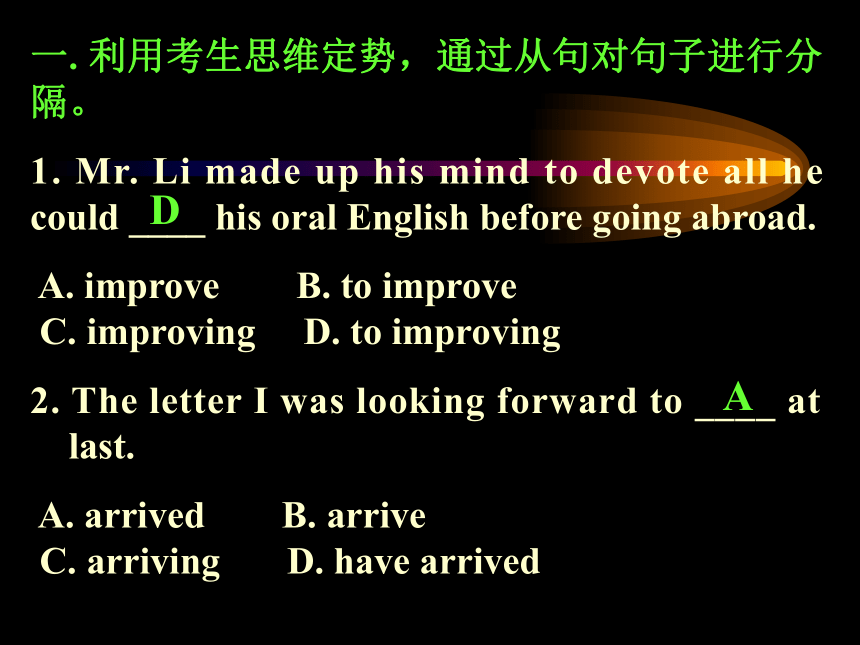 一. 利用考生思维定势，通过从句对句子进行分隔。

1. Mr. Li made up his mind to devote all he could __D__ his oral English before going abroad.

A. improve B. to improve
C. improving D. to improving

2. The letter I was looking forward to __A__ at last.

A. arrived B. arrive
C. arriving D. have arrived